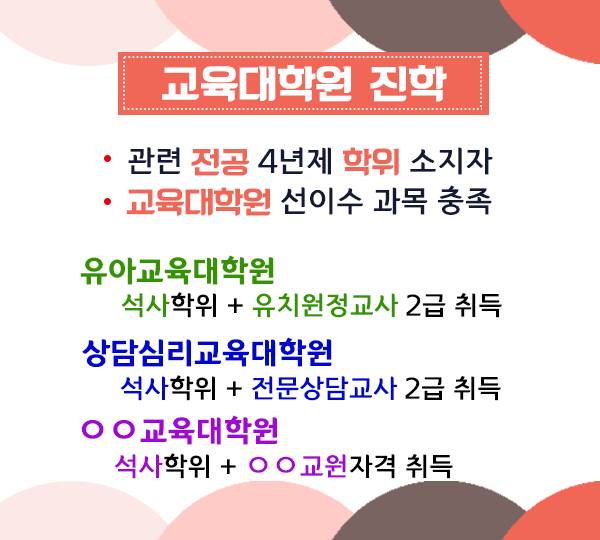 교육대학원 진학

• 관련 전공 4년제 학위 소지자
• 교육대학원 선이수 과목 충족

유아교육대학원
석사학위 + 유치원정교사 2급 취득

상담심리교육대학원
석사학위 + 전문상담교사 2급 취득

ㅇㅇ교육대학원
석사학위 + ㅇㅇ교원자격 취득